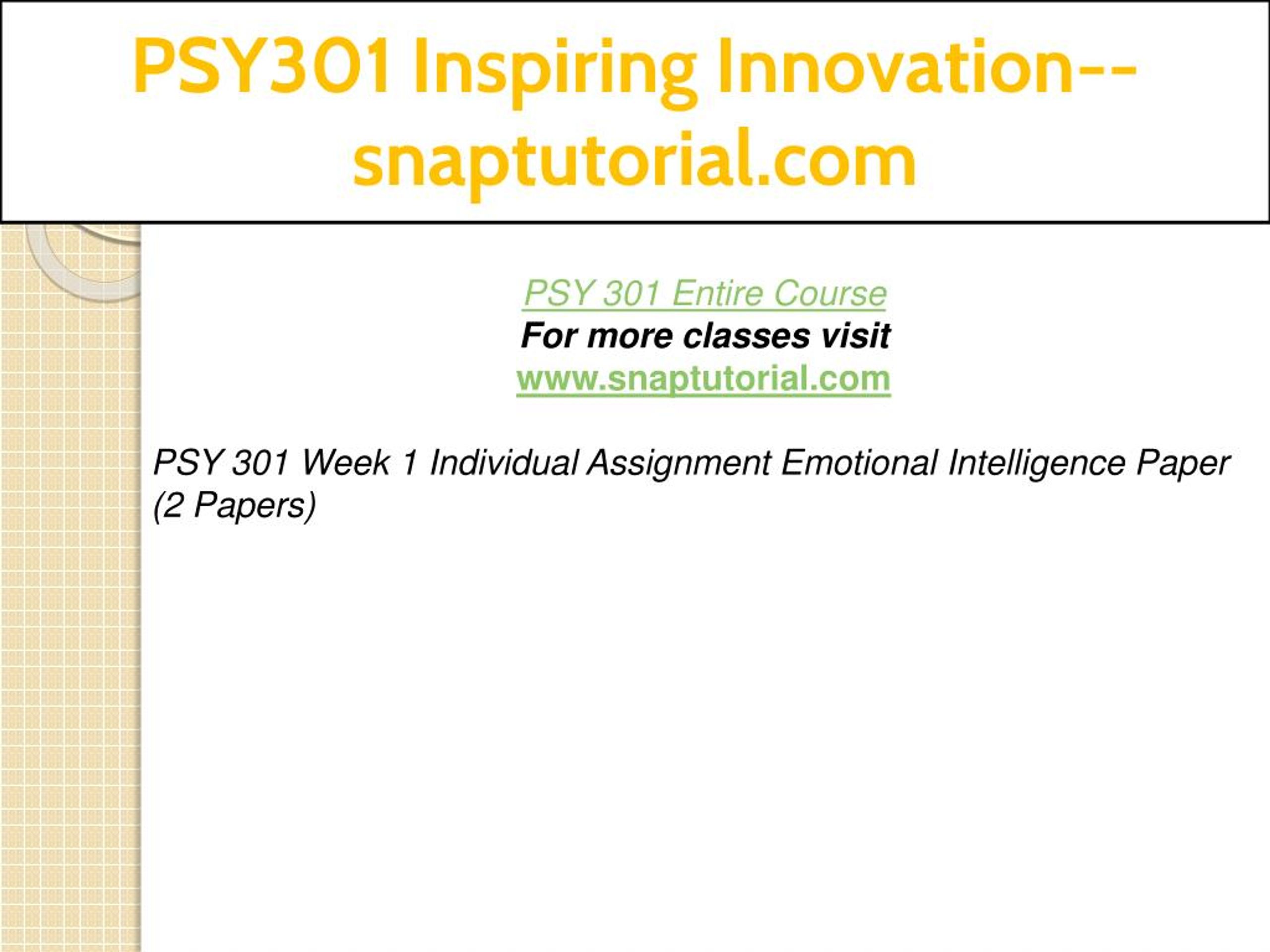 PSY301 Inspiring Innovation--snaptutorial.com

PSY 301 Entire Course
For more classes visit
www.snaptutorial.com

PSY 301 Week 1 Individual Assignment Emotional Intelligence Paper (2 Papers)